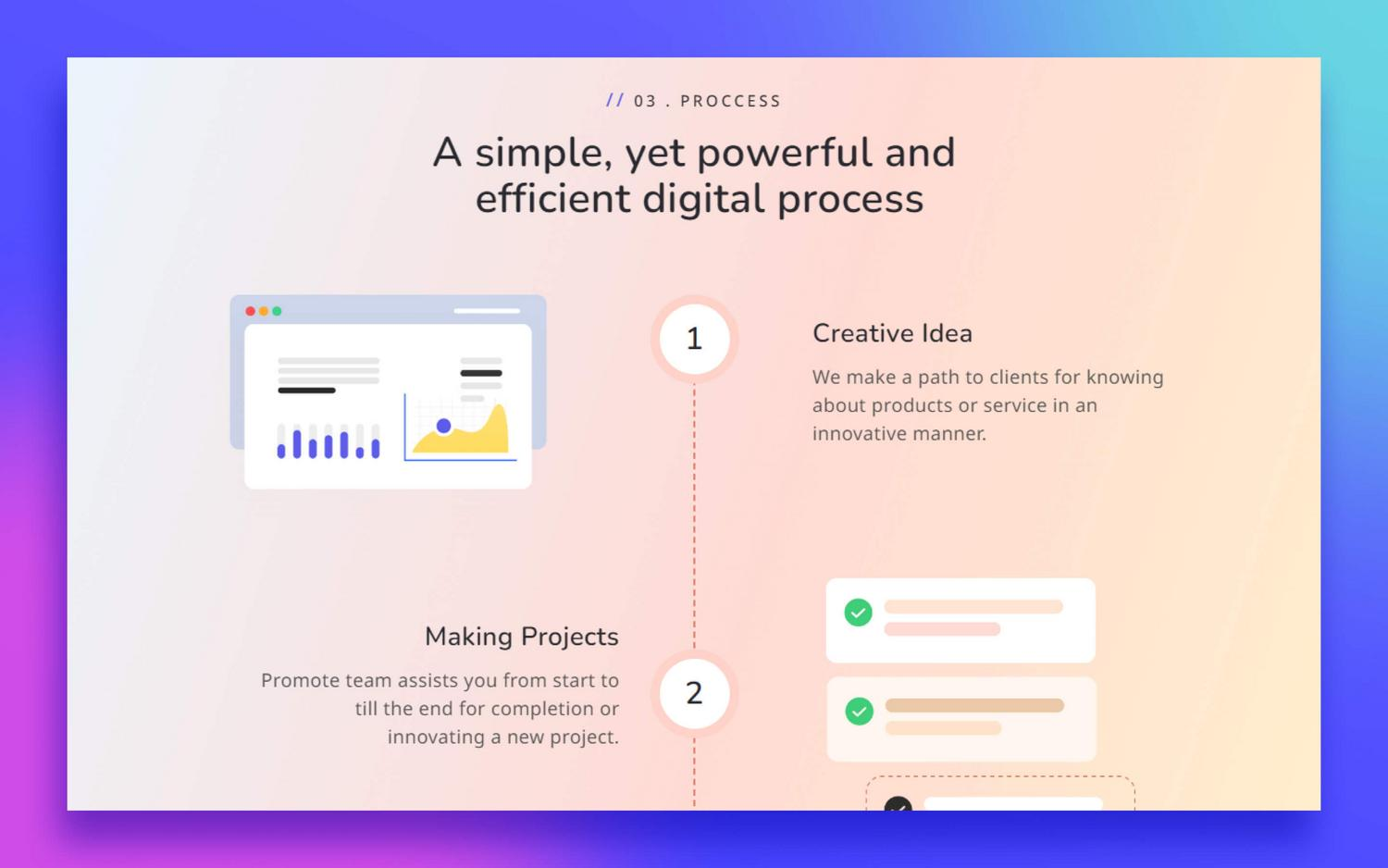 // 03 . PROCCESS

A simple, yet powerful and efficient digital process

1

Creative Idea

We make a path to clients for knowing about products or service in an innovative manner.

Making Projects

Promote team assists you from start to till the end for completion or innovating a new project.

2